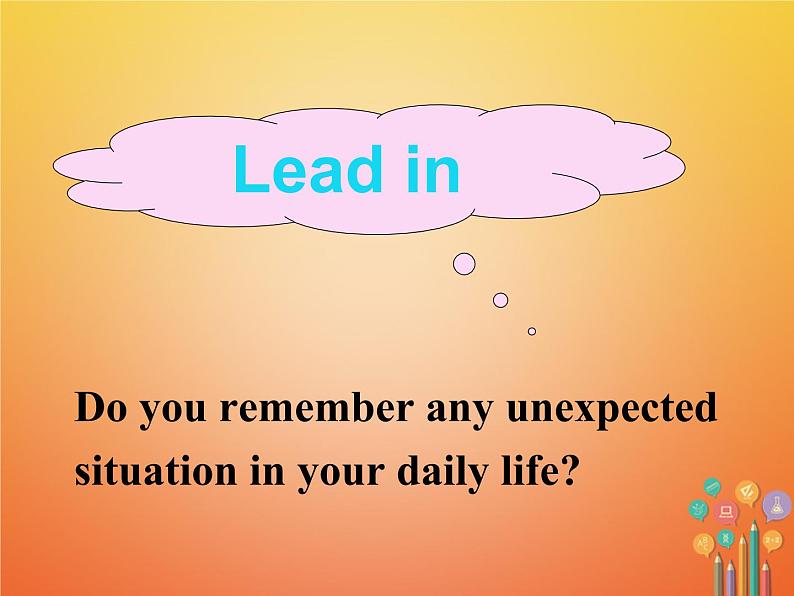 Lead in

Do you remember any unexpected situation in your daily life?